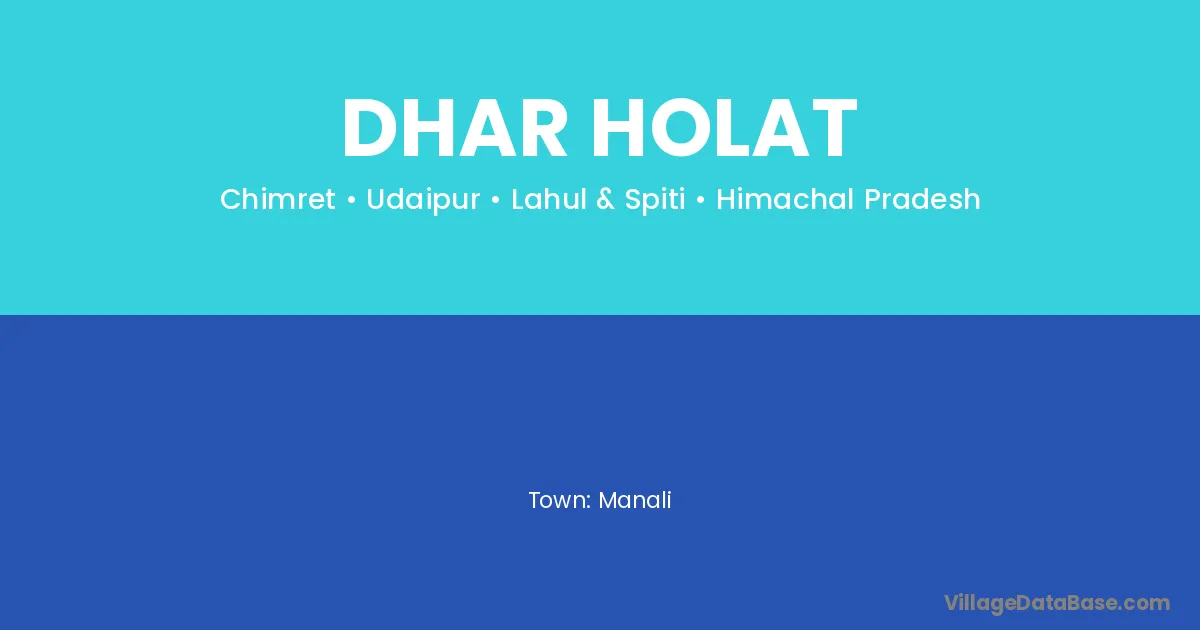 DHAR HOLAT

Chimret • Udaipur • Lahul & Spiti • Himachal Pradesh

Town: Manali

VillageDataBase.com